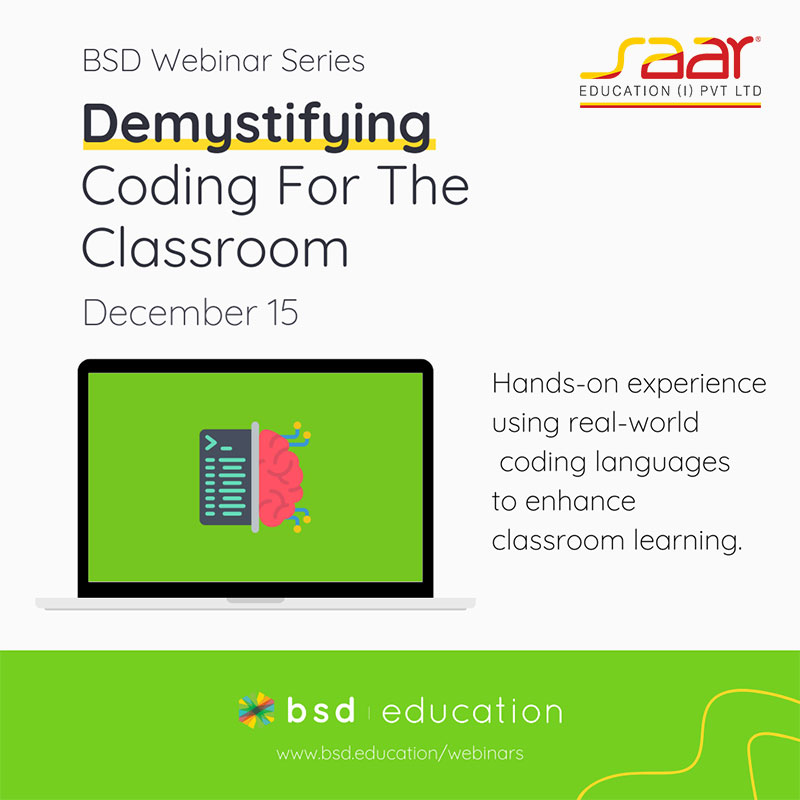 BSD Webinar Series

saar®
EDUCATION (I) PVT LTD

Demystifying Coding For The Classroom

December 15

Hands-on experience using real-world coding languages to enhance classroom learning.

bsd | education

www.bsd.education/webinars